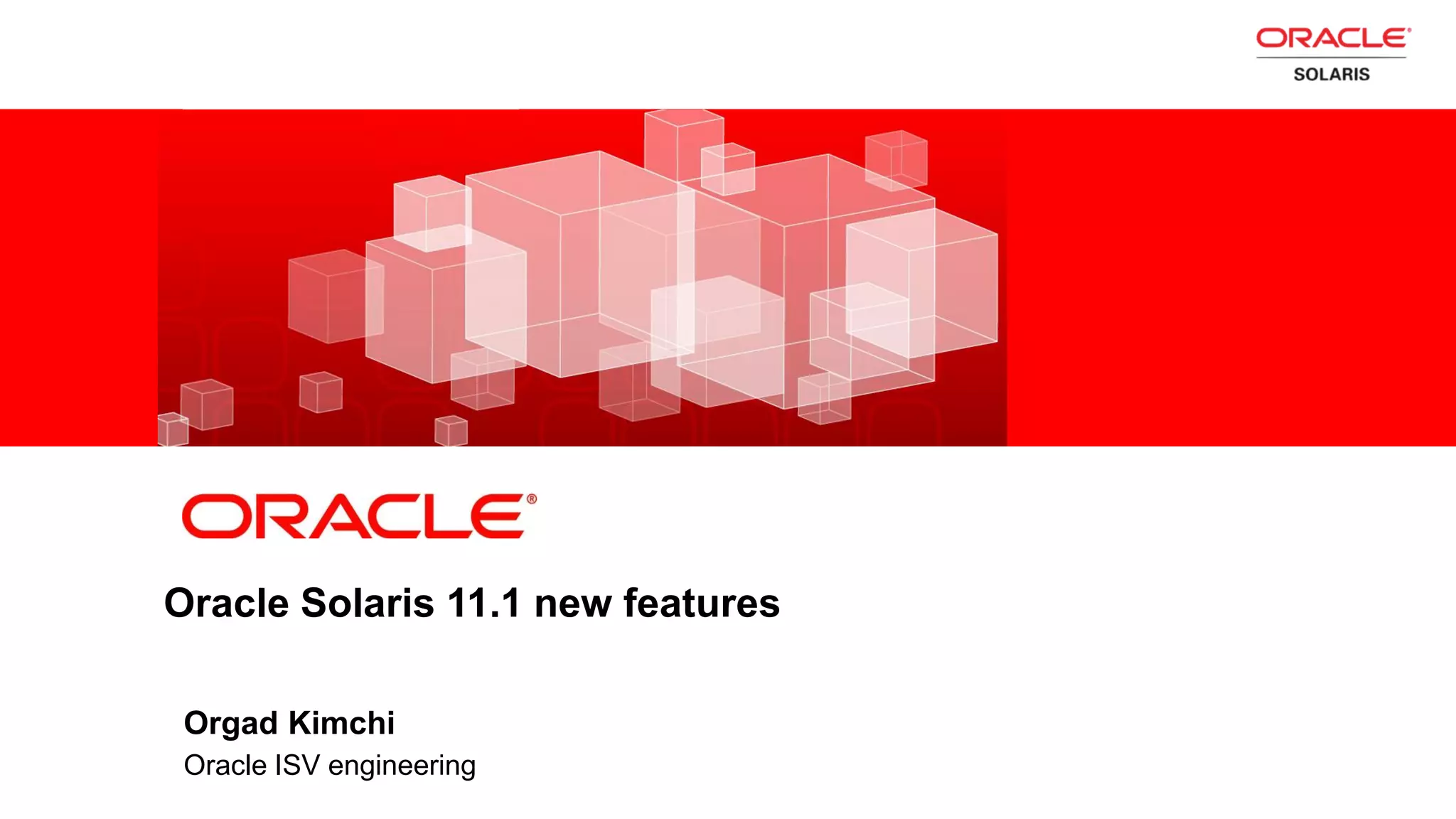 ORACLE®
SOLARIS

ORACLE®

Oracle Solaris 11.1 new features

Orgad Kimchi
Oracle ISV engineering